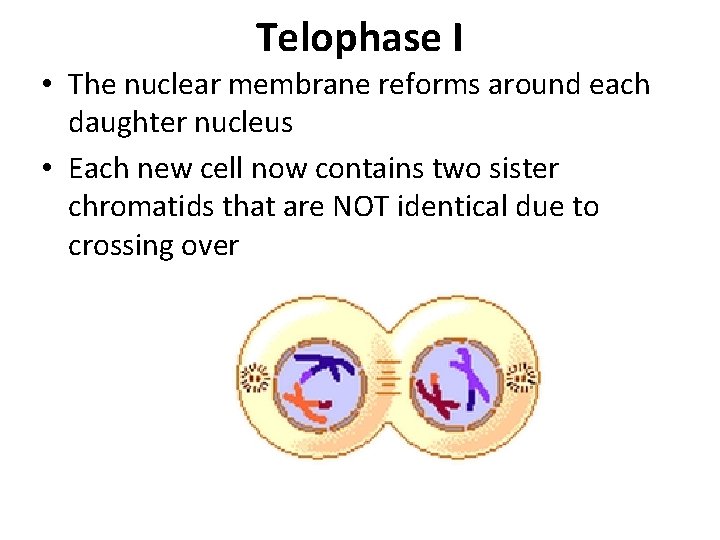 Telophase I

• The nuclear membrane reforms around each daughter nucleus

• Each new cell now contains two sister chromatids that are NOT identical due to crossing over